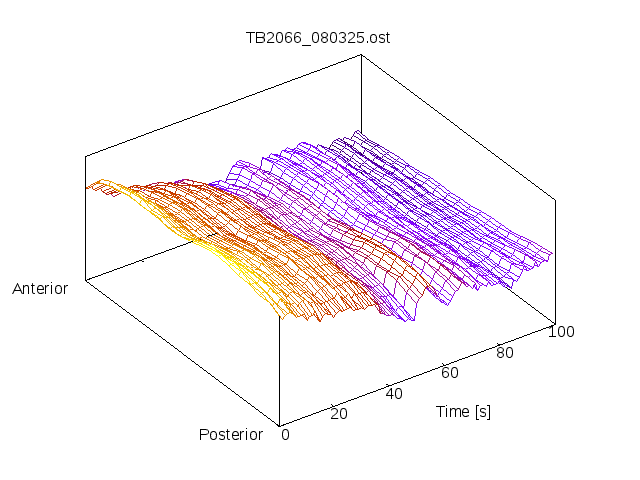 TB2066_080325.ost

Anterior

Posterior

0
20
40
60
80
100

Time [s]